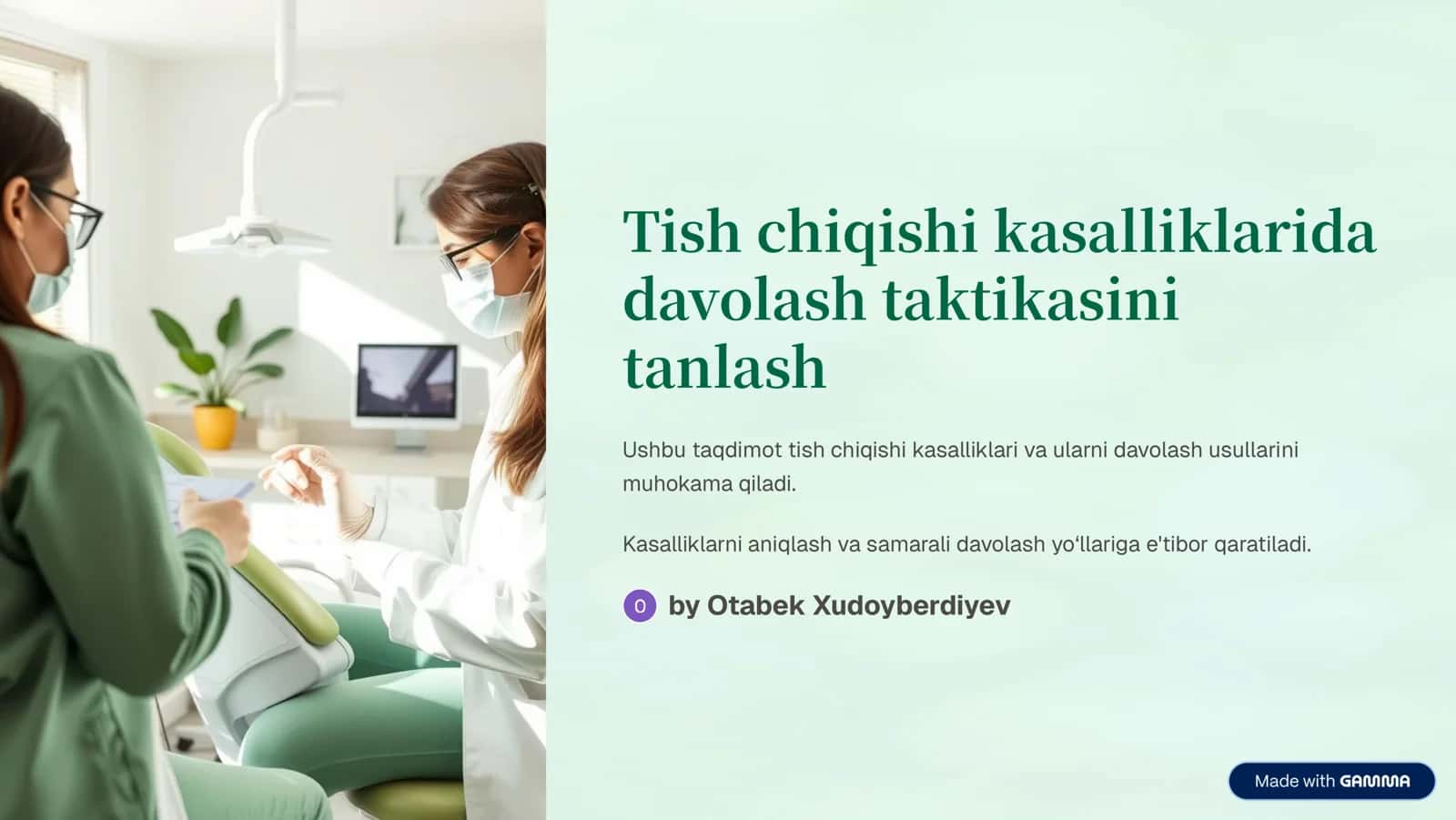 Tish chiqishi kasalliklarida davolash taktikasini tanlash

Ushbu taqdimot tish chiqishi kasalliklari va ularni davolash usullarini muhokama qiladi.

Kasalliklarni aniqlash va samarali davolash yo‘llariga e'tibor qaratiladi.

O by Otabek Xudoyberdiyev

Made with GAMMA